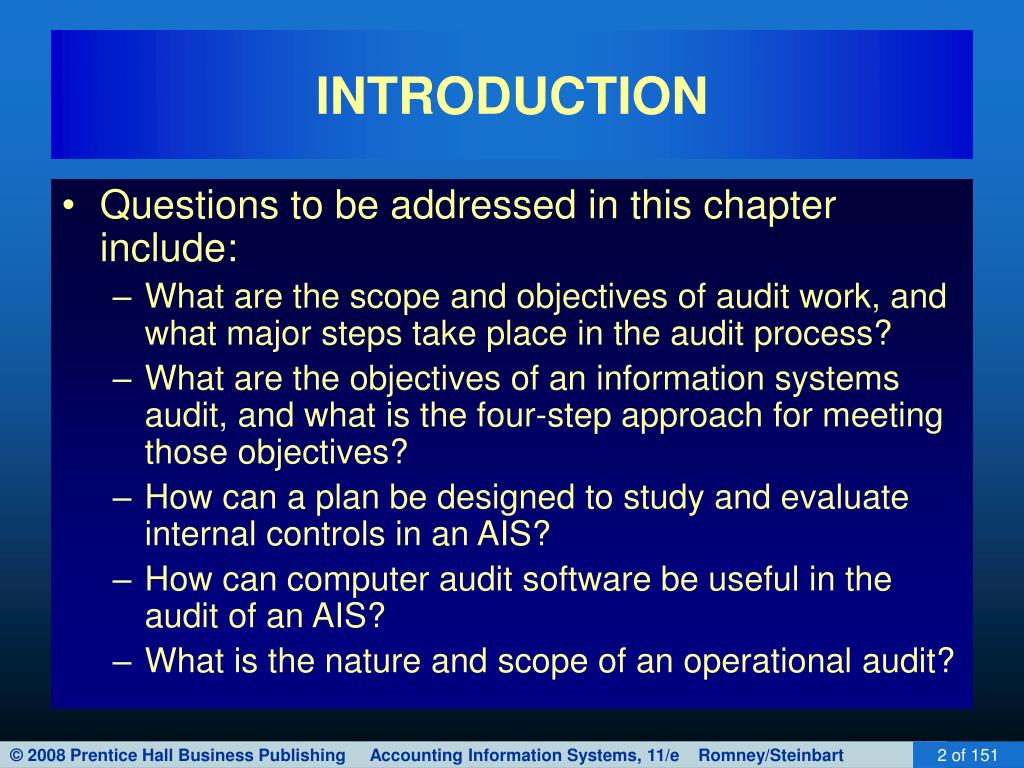 INTRODUCTION

• Questions to be addressed in this chapter include:
– What are the scope and objectives of audit work, and what major steps take place in the audit process?
– What are the objectives of an information systems audit, and what is the four-step approach for meeting those objectives?
– How can a plan be designed to study and evaluate internal controls in an AIS?
– How can computer audit software be useful in the audit of an AIS?
– What is the nature and scope of an operational audit?

© 2008 Prentice Hall Business Publishing Accounting Information Systems, 11/e Romney/Steinbart 2 of 151